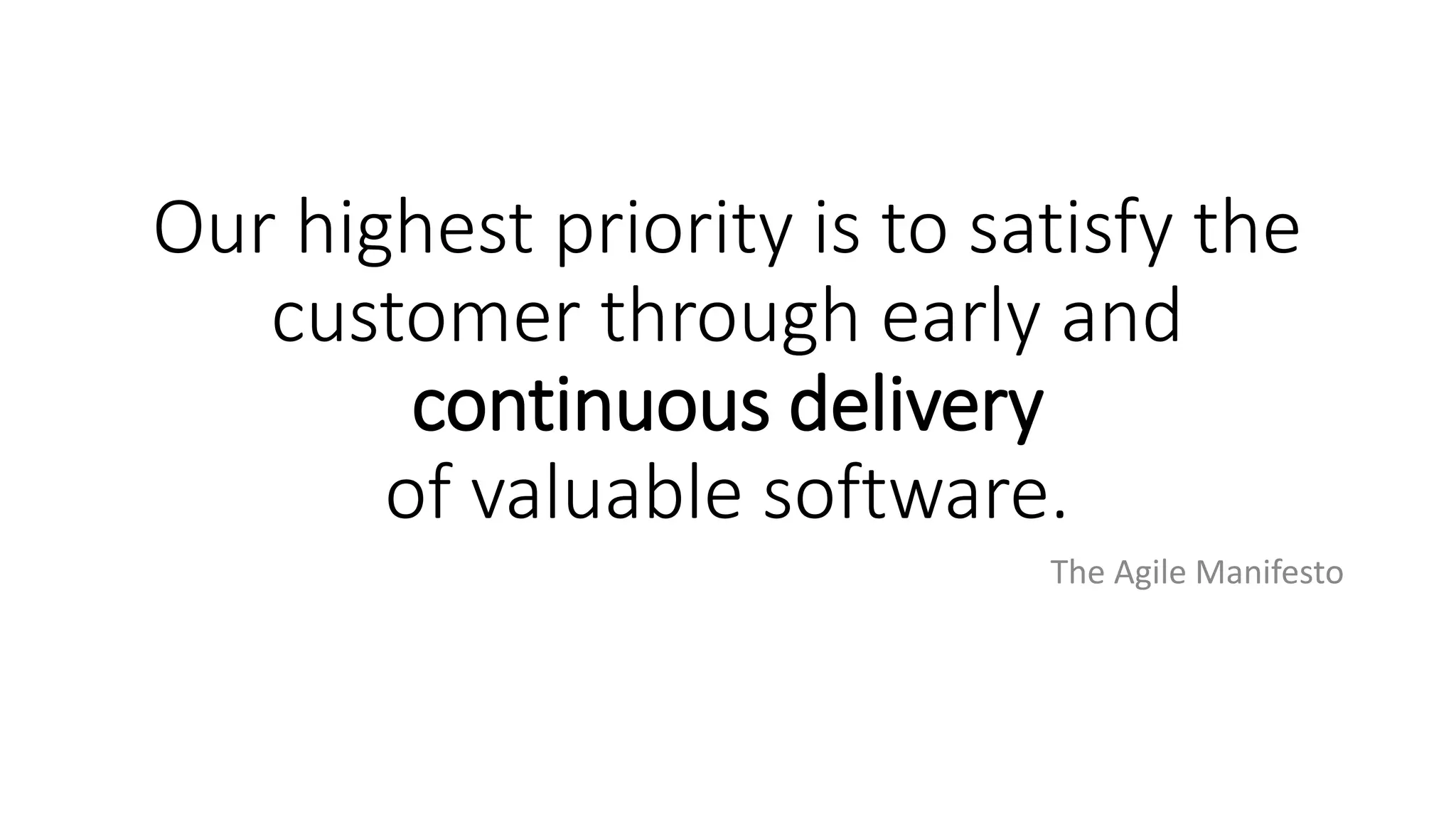 Our highest priority is to satisfy the customer through early and continuous delivery of valuable software.

The Agile Manifesto